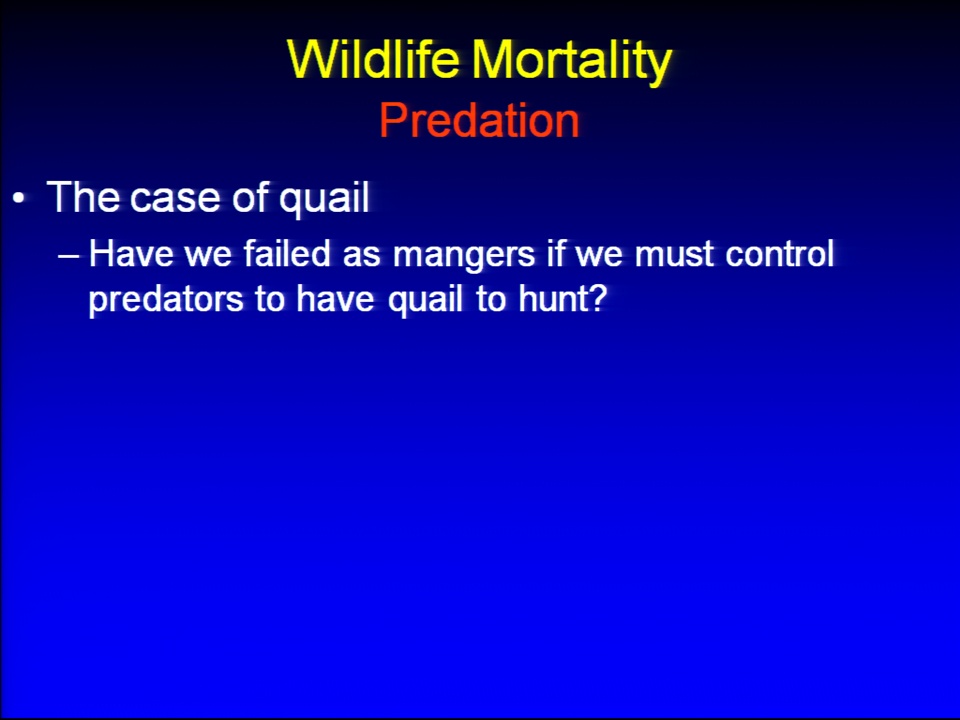 Wildlife Mortality
Predation

• The case of quail
– Have we failed as mangers if we must control predators to have quail to hunt?